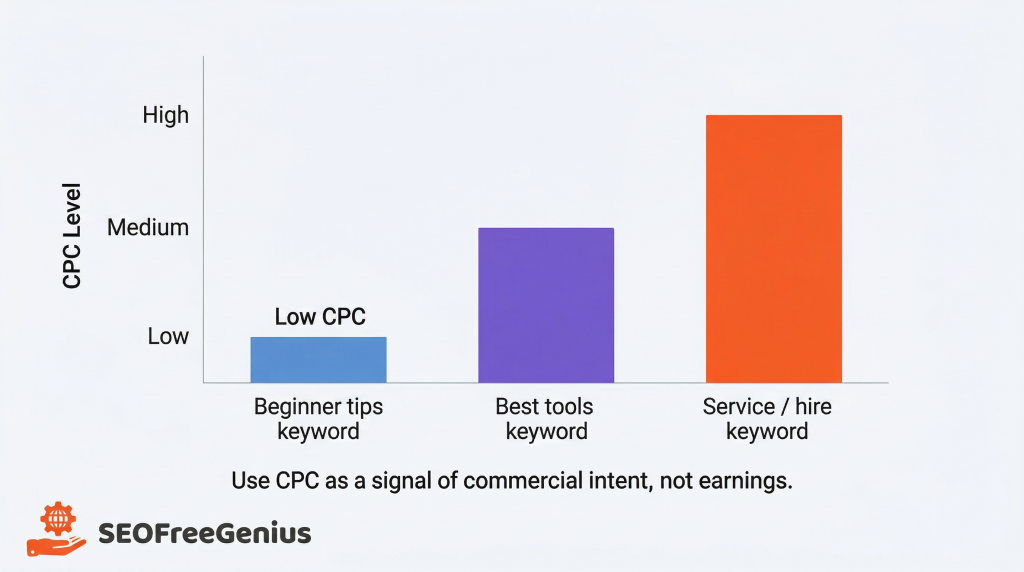 CPC Level

High

Medium

Low

Low CPC

Beginner tips keyword

Best tools keyword

Service / hire keyword

Use CPC as a signal of commercial intent, not earnings.

SEOFreeGenius